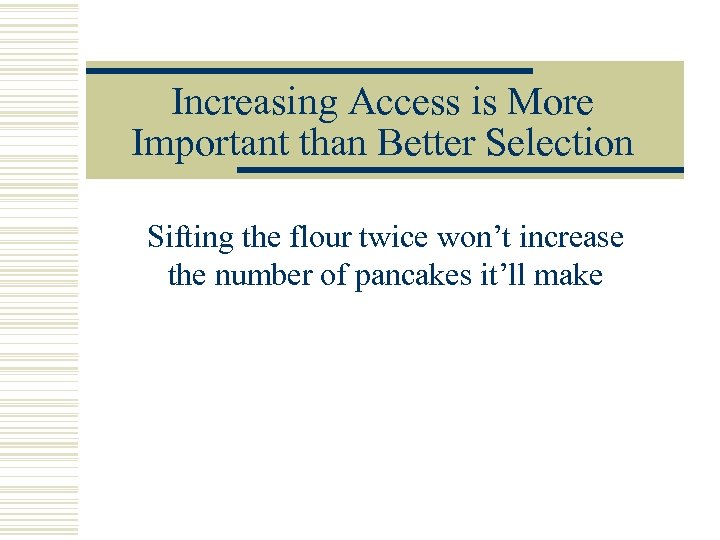 Increasing Access is More Important than Better Selection

Sifting the flour twice won’t increase the number of pancakes it’ll make